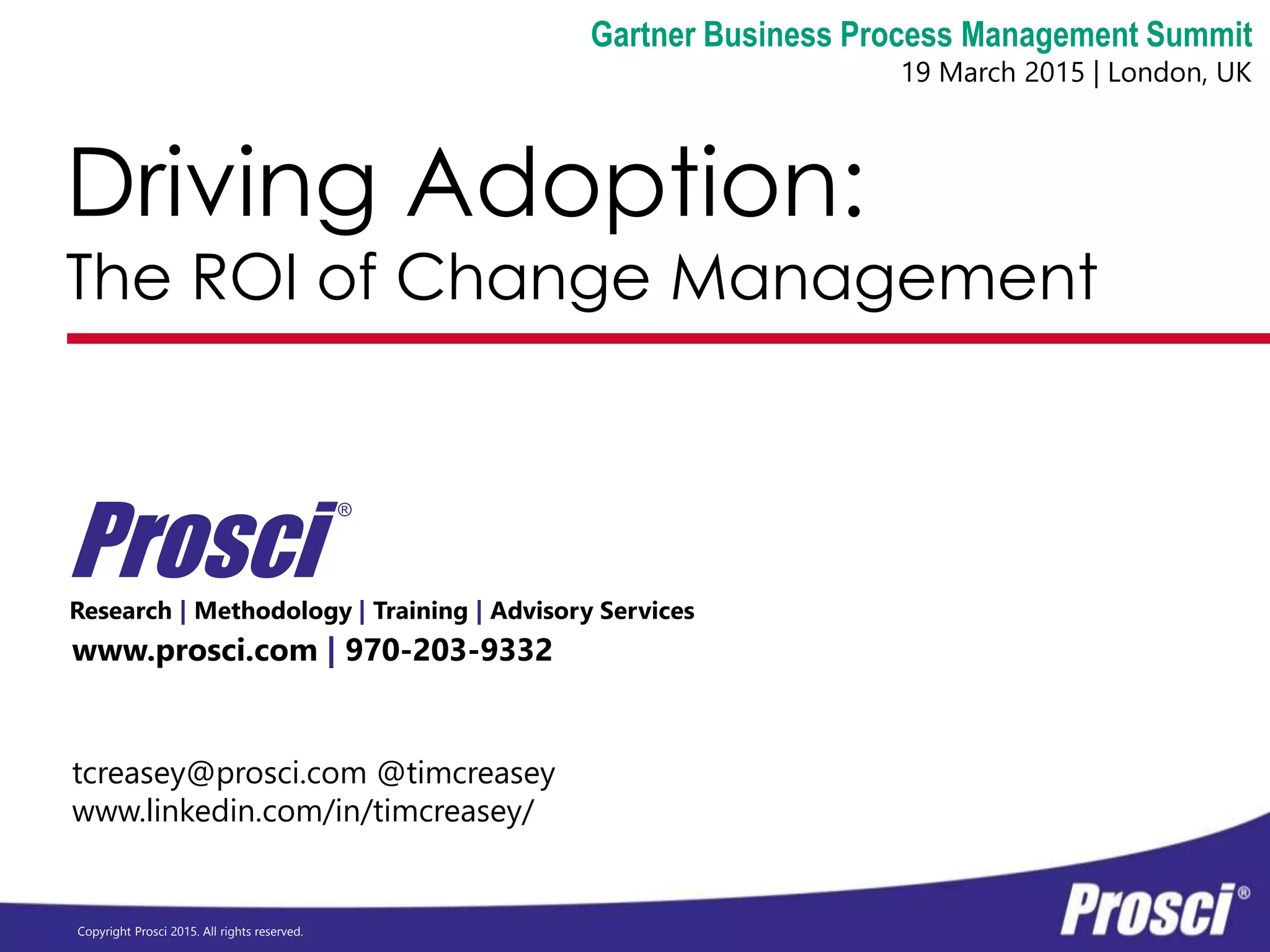 Gartner Business Process Management Summit
19 March 2015 | London, UK

Driving Adoption:
The ROI of Change Management

Prosci®

Research | Methodology | Training | Advisory Services
www.prosci.com | 970-203-9332

tcreasey@prosci.com @timcreasey
www.linkedin.com/in/timcreasey/

Copyright Prosci 2015. All rights reserved.

Prosci®